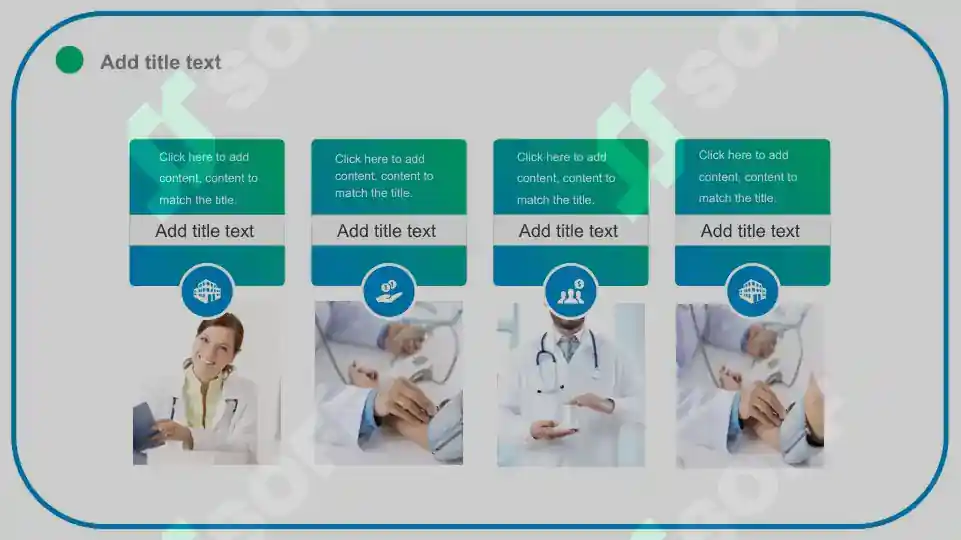 Add title text

Click here to add content, content to match the title.

Add title text

Click here to add content, content to match the title.

Add title text

Click here to add content, content to match the title.

Add title text

Click here to add content, content to match the title.

Add title text